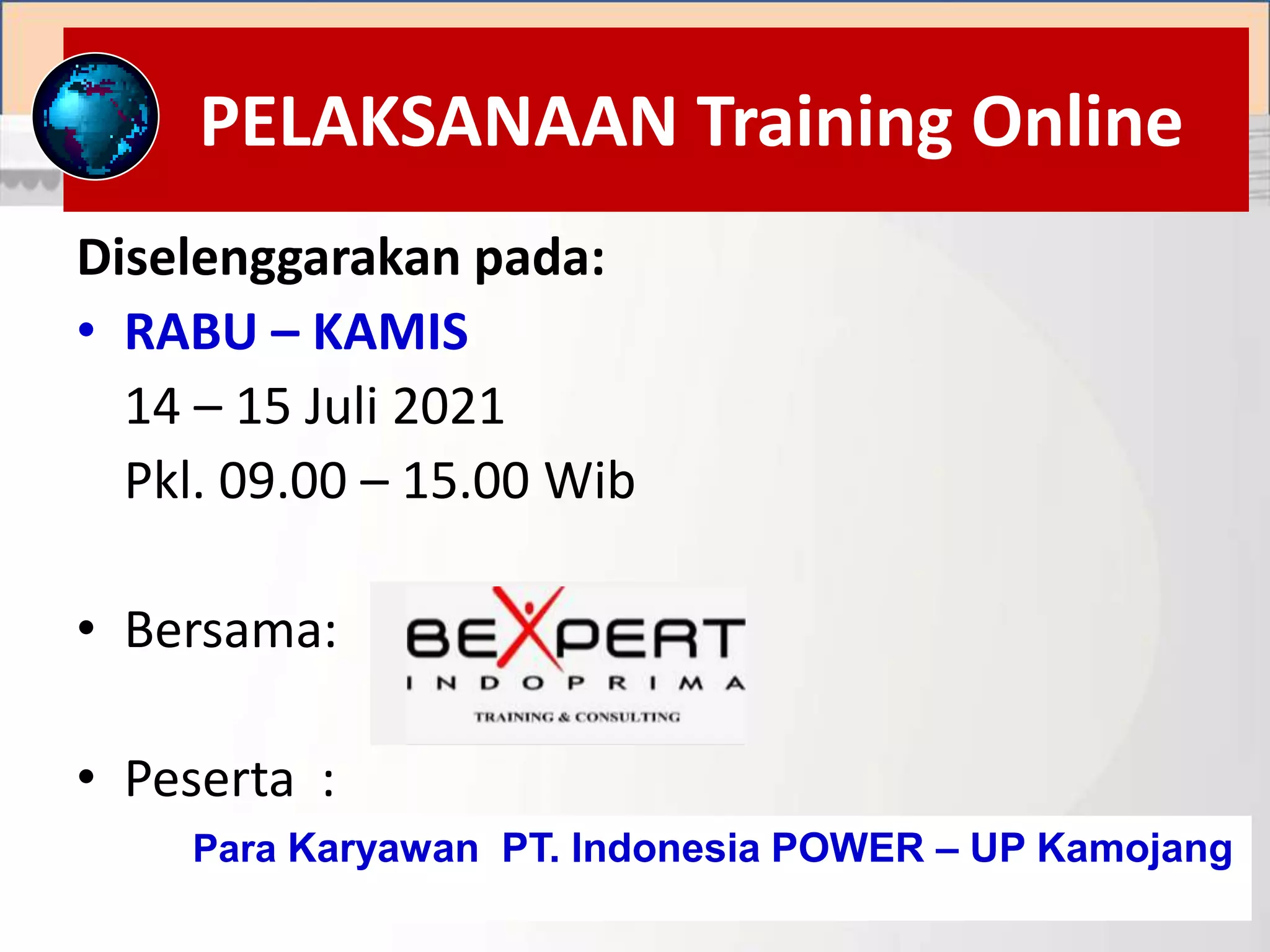 PELAKSANAAN Training Online

Diselenggarakan pada:

• RABU – KAMIS
14 – 15 Juli 2021
Pkl. 09.00 – 15.00 Wib

• Bersama:

BEXPERT
INDOPRIMA
TRAINING & CONSULTING

• Peserta :

Para Karyawan PT. Indonesia POWER – UP Kamojang